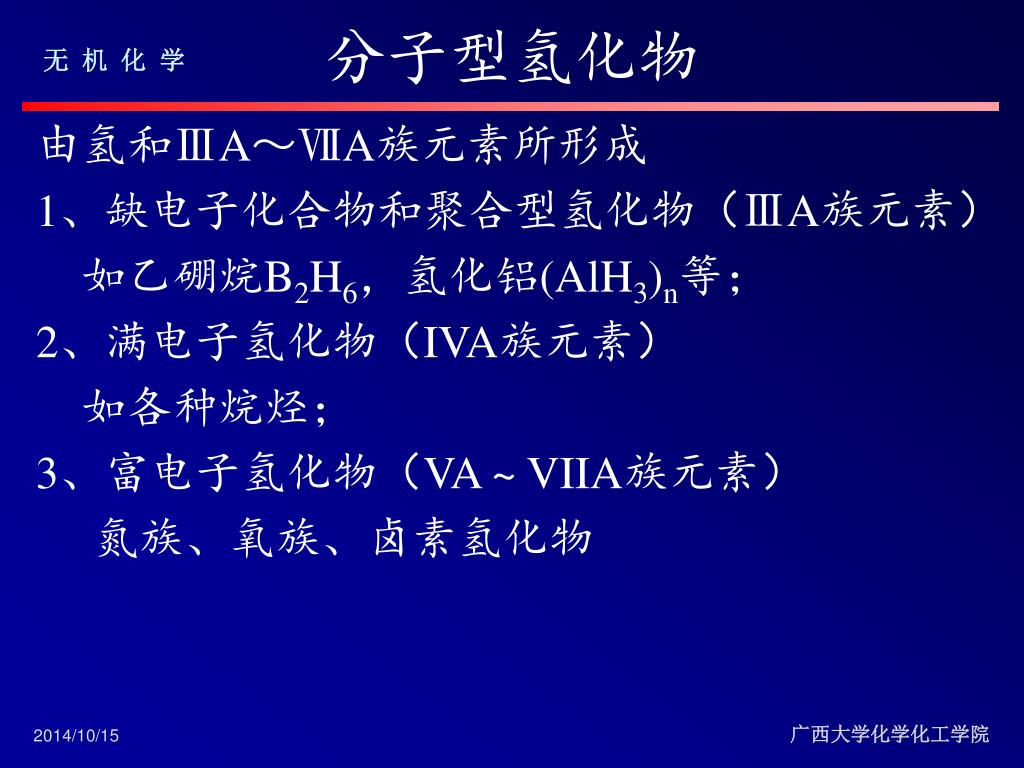 无 机 化 学

分子型氢化物

由氢和ⅢA～ⅦA族元素所形成

1、缺电子化合物和聚合型氢化物（ⅢA族元素）

如乙硼烷$B_2H_6$，氢化铝$(AlH_3)_n$等；

2、满电子氢化物（IVA族元素）

如各种烷烃；

3、富电子氢化物（VA ~ VIIA族元素）

氮族、氧族、卤素氢化物

2014/10/15

广西大学化学化工学院